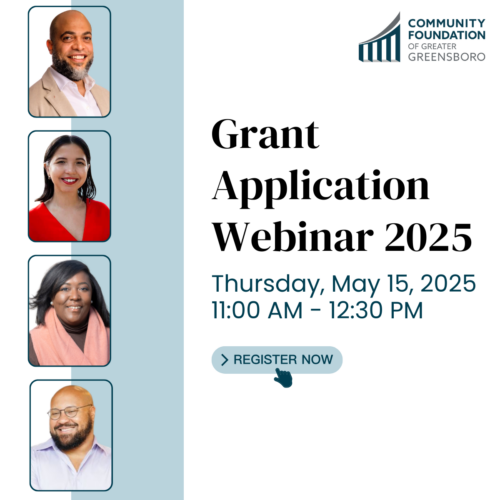 COMMUNITY FOUNDATION OF GREATER GREENSBORO

Grant Application Webinar 2025

Thursday, May 15, 2025
11:00 AM - 12:30 PM

> REGISTER NOW